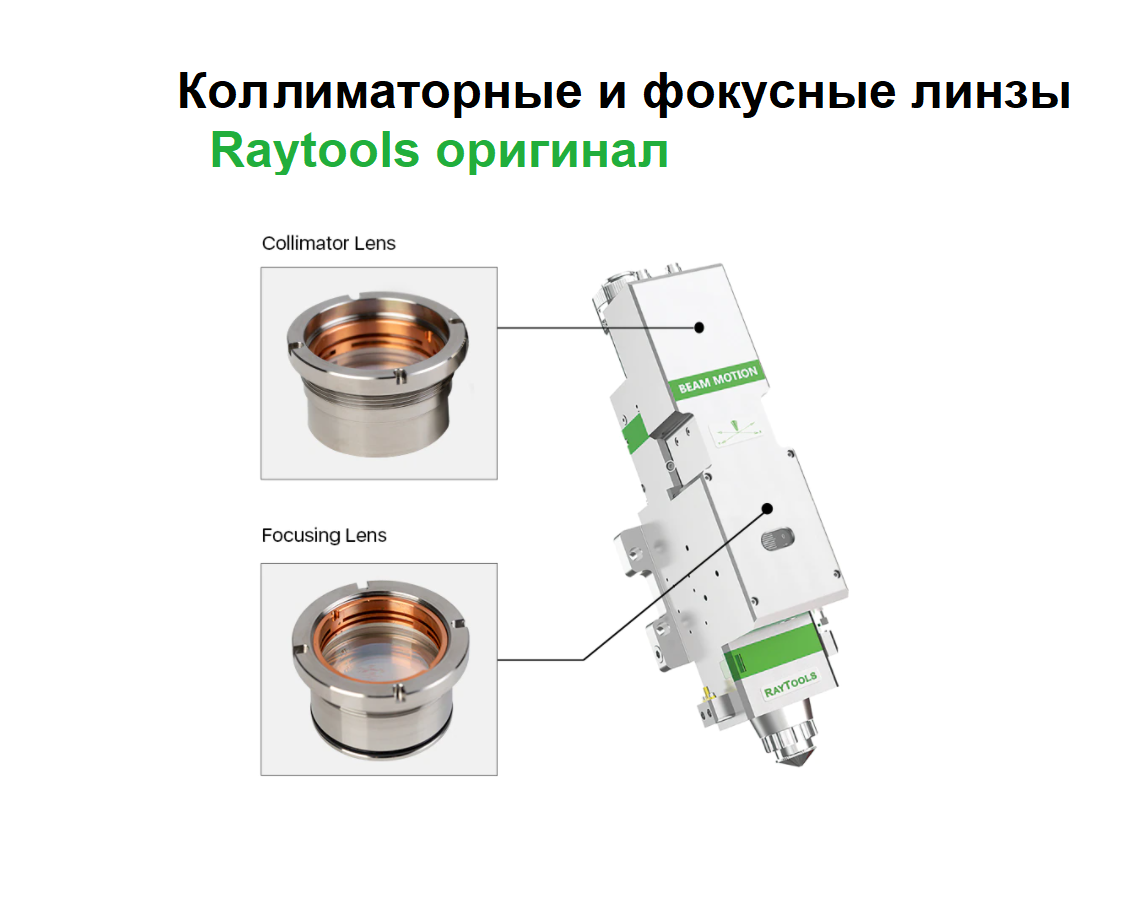 Коллиматорные и фокусные линзы
Raytools оригинал

Collimator Lens

Focusing Lens

BEAM MOTION

RAYTOOLS